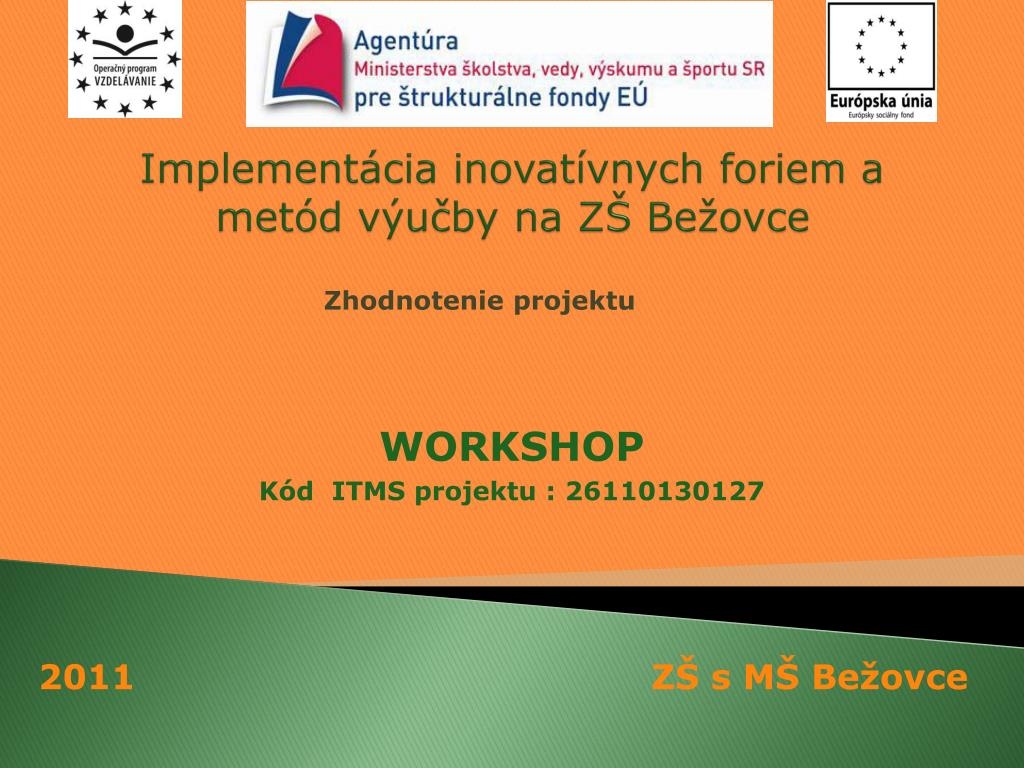 Operačný program VZDELÁVANIE

Agentúra
Ministerstva školstva, vedy, výskumu a športu SR
pre štrukturálne fondy EÚ

Európska únia
Európsky sociálny fond

Implementácia inovatívnych foriem a metód výučby na ZŠ Bežovce

Zhodnotenie projektu

WORKSHOP
Kód ITMS projektu : 26110130127

2011

ZŠ s MŠ Bežovce